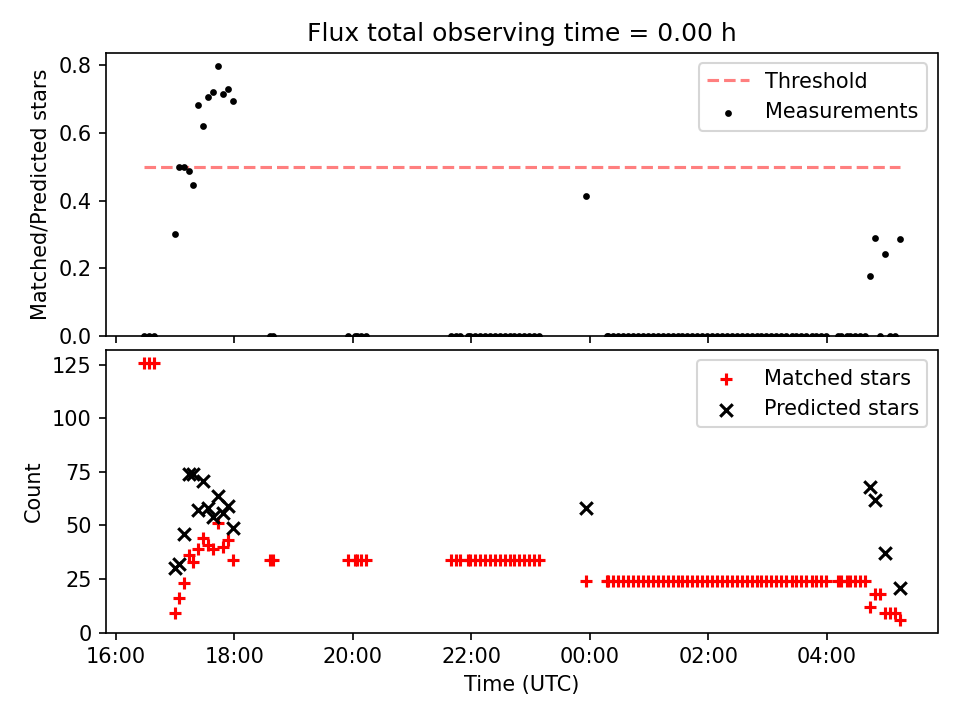 Flux total observing time = 0.00 h

Matched/Predicted stars

0.8
0.6
0.4
0.2
0.0

Threshold
Measurements

Count

125
100
75
50
25
0

Matched stars
Predicted stars

16:00
18:00
20:00
22:00
00:00
02:00
04:00

Time (UTC)